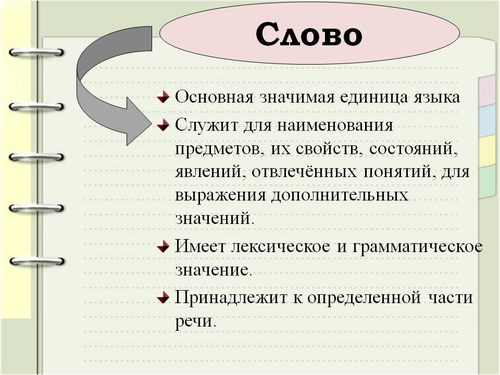 Слово

Основная значимая единица языка

Служит для наименования предметов, их свойств, состояний, явлений, отвлечённых понятий, для выражения дополнительных значений.

Имеет лексическое и грамматическое значение.

Принадлежит к определенной части речи.